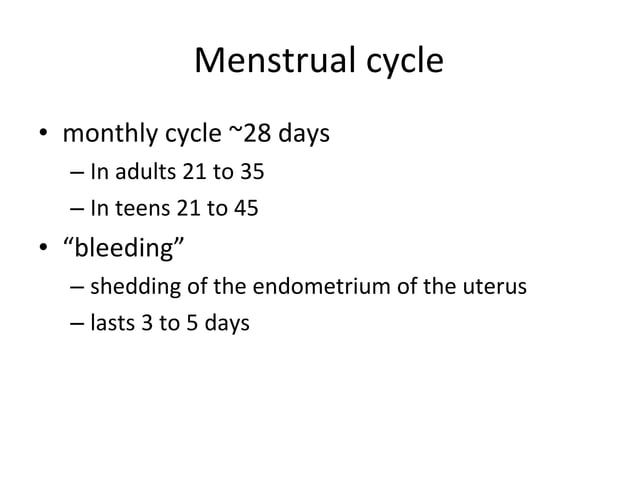 Menstrual cycle

• monthly cycle ~28 days
– In adults 21 to 35
– In teens 21 to 45
• “bleeding”
– shedding of the endometrium of the uterus
– lasts 3 to 5 days